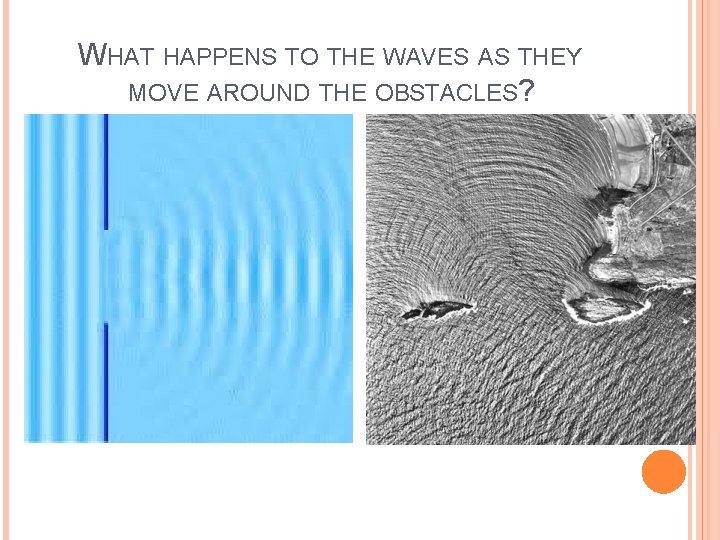 WHAT HAPPENS TO THE WAVES AS THEY MOVE AROUND THE OBSTACLES?